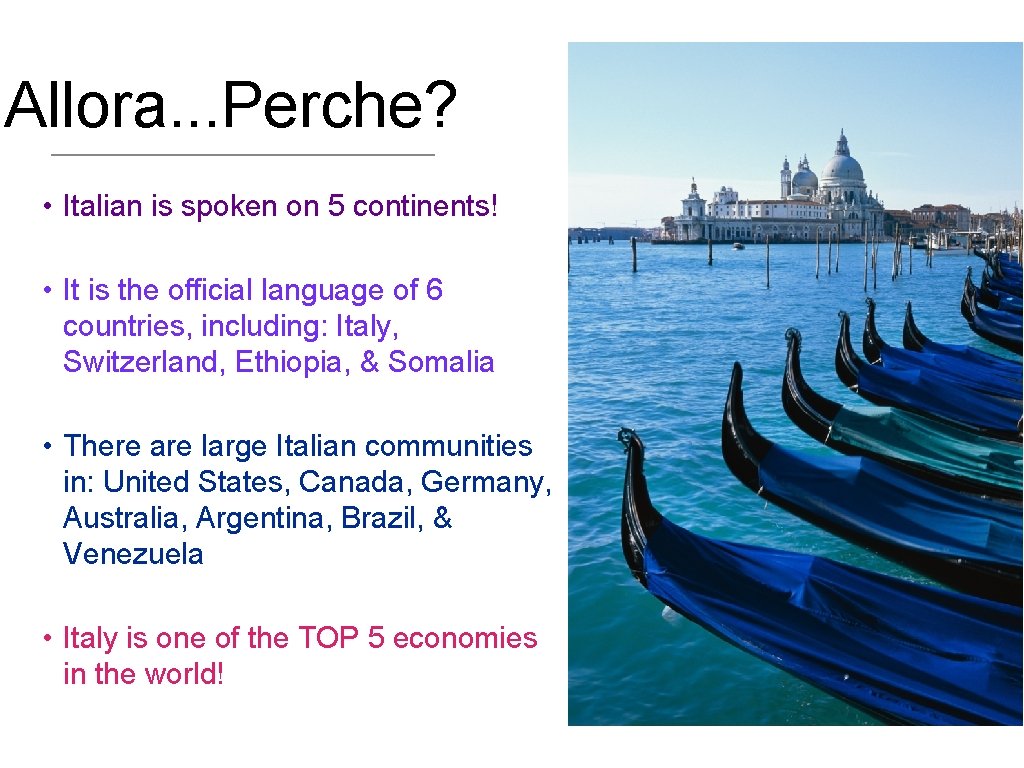 Allora...Perche?

• Italian is spoken on 5 continents!

• It is the official language of 6 countries, including: Italy, Switzerland, Ethiopia, & Somalia

• There are large Italian communities in: United States, Canada, Germany, Australia, Argentina, Brazil, & Venezuela

• Italy is one of the TOP 5 economies in the world!